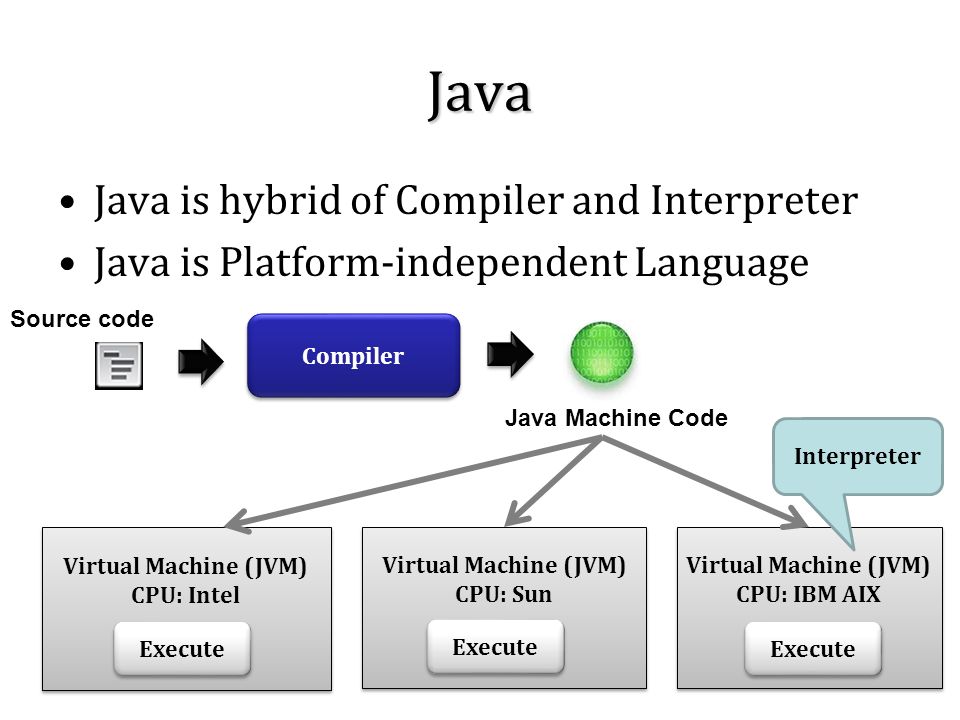 Java

• Java is hybrid of Compiler and Interpreter
• Java is Platform-independent Language

Source code

Compiler

Java Machine Code

Interpreter

Virtual Machine (JVM)
CPU: Intel
Execute

Virtual Machine (JVM)
CPU: Sun
Execute

Virtual Machine (JVM)
CPU: IBM AIX
Execute